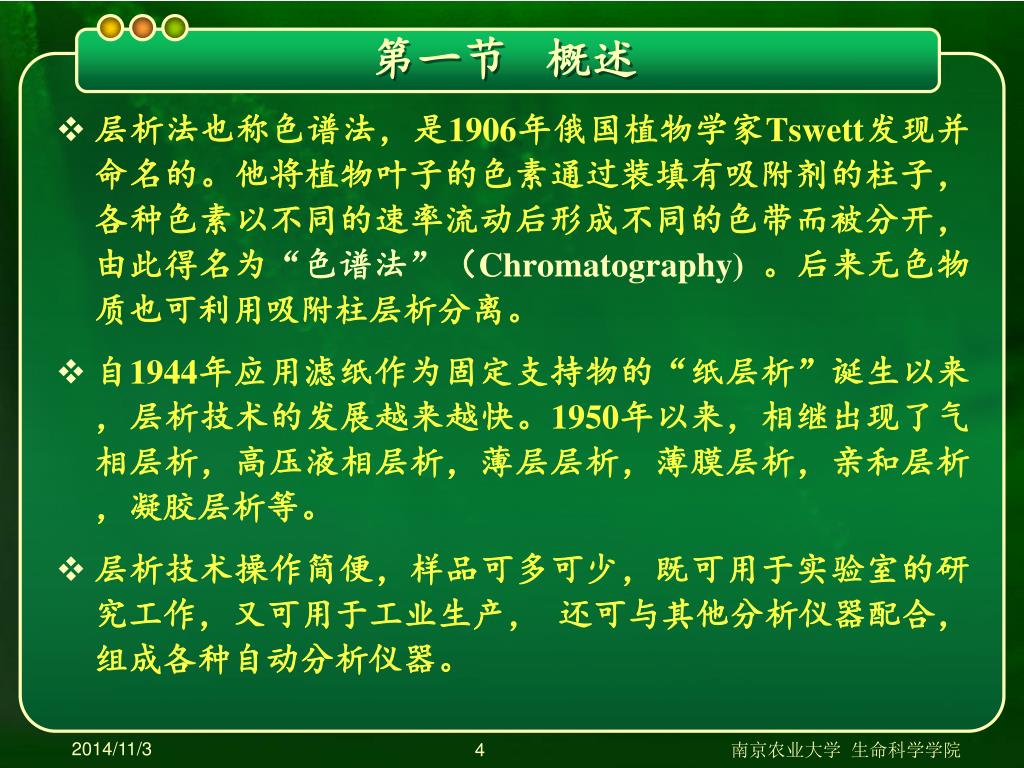 第一节　概述

❖ 层析法也称色谱法，是1906年俄国植物学家Tswett发现并命名的。他将植物叶子的色素通过装填有吸附剂的柱子，各种色素以不同的速率流动后形成不同的色带而被分开，由此得名为“色谱法”（Chromatography）。后来无色物质也可利用吸附柱层析分离。

❖ 自1944年应用滤纸作为固定支持物的“纸层析”诞生以来，层析技术的发展越来越快。1950年以来，相继出现了气相层析，高压液相层析，薄层层析，薄膜层析，亲和层析，凝胶层析等。

❖ 层析技术操作简便，样品可多可少，既可用于实验室的研究工作，又可用于工业生产，　还可与其他分析仪器配合，组成各种自动分析仪器。

2014/11/3

4

南京农业大学 生命科学学院